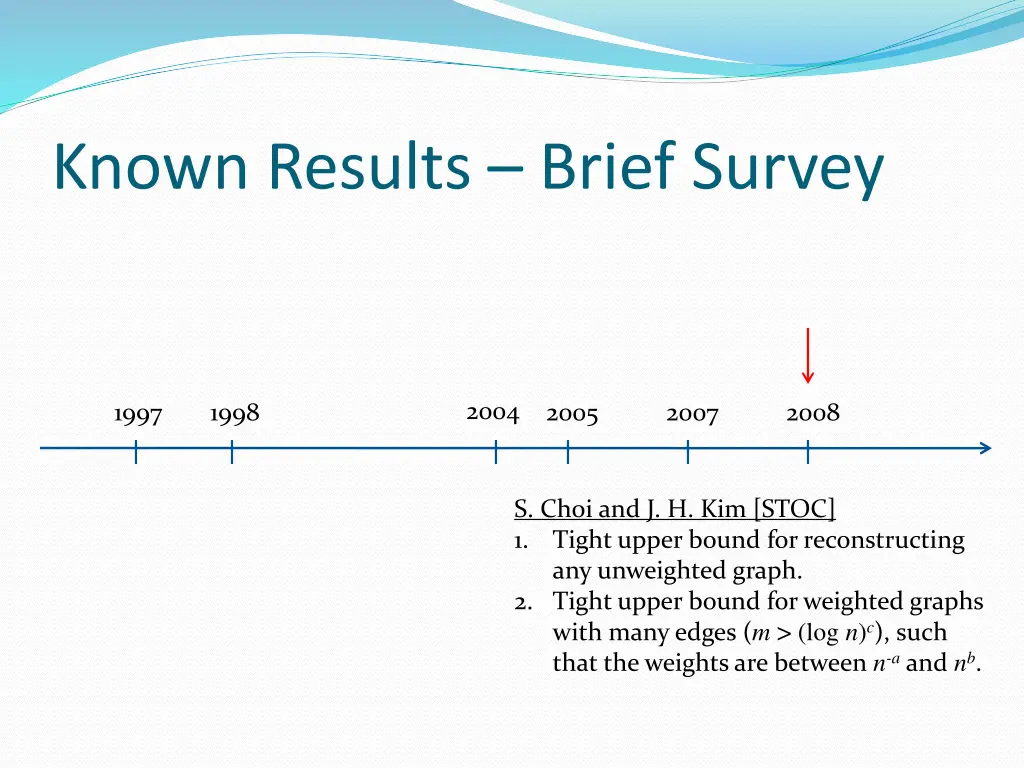 Known Results – Brief Survey

1997 1998 2004 2005 2007 2008

S. Choi and J. H. Kim [STOC]
1. Tight upper bound for reconstructing any unweighted graph.
2. Tight upper bound for weighted graphs with many edges ($m > (\log n)^c$), such that the weights are between $n^{-a}$ and $n^b$.